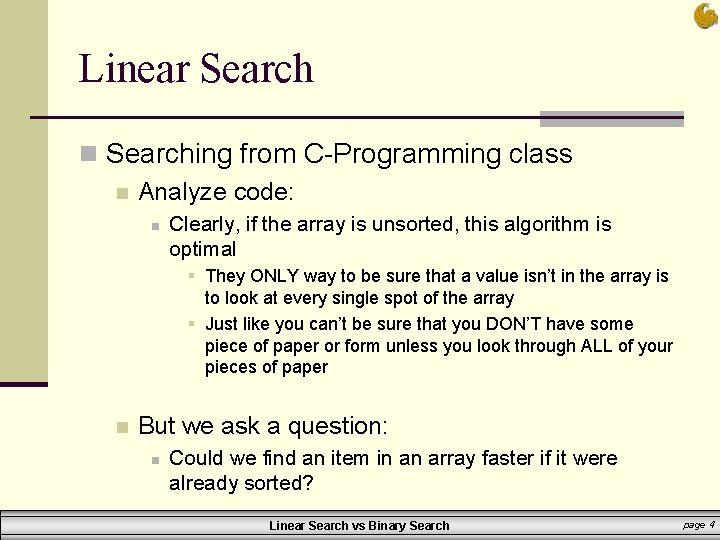 Linear Search

Searching from C-Programming class

Analyze code:

Clearly, if the array is unsorted, this algorithm is optimal

They ONLY way to be sure that a value isn't in the array is to look at every single spot of the array

Just like you can't be sure that you DON'T have some piece of paper or form unless you look through ALL of your pieces of paper

But we ask a question:

Could we find an item in an array faster if it were already sorted?

Linear Search vs Binary Search

page 4